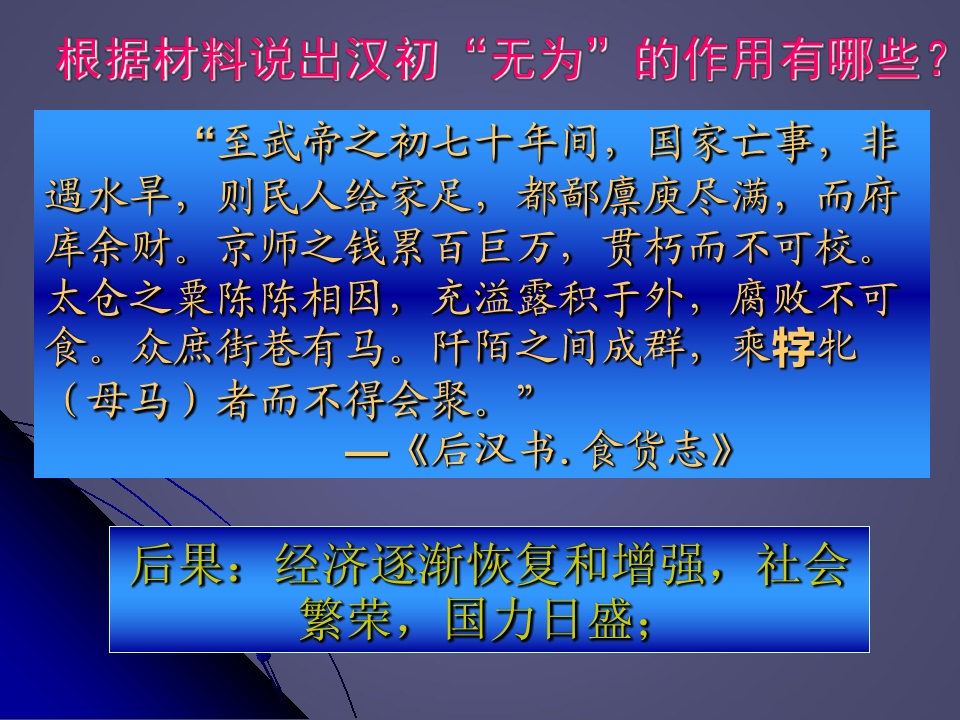 根据材料说出汉初“无为”的作用有哪些？

“至武帝之初七十年间，国家亡事，非遇水旱，则民人给家足，都鄙廪庾尽满，而府库余财。京师之钱累百巨万，贯朽而不可校。太仓之粟陈陈相因，充溢露积于外，腐败不可食。众庶街巷有马。阡陌之间成群，乘牸牝（母马）者而不得会聚。”
—《后汉书.食货志》

后果：经济逐渐恢复和增强，社会繁荣，国力日盛；